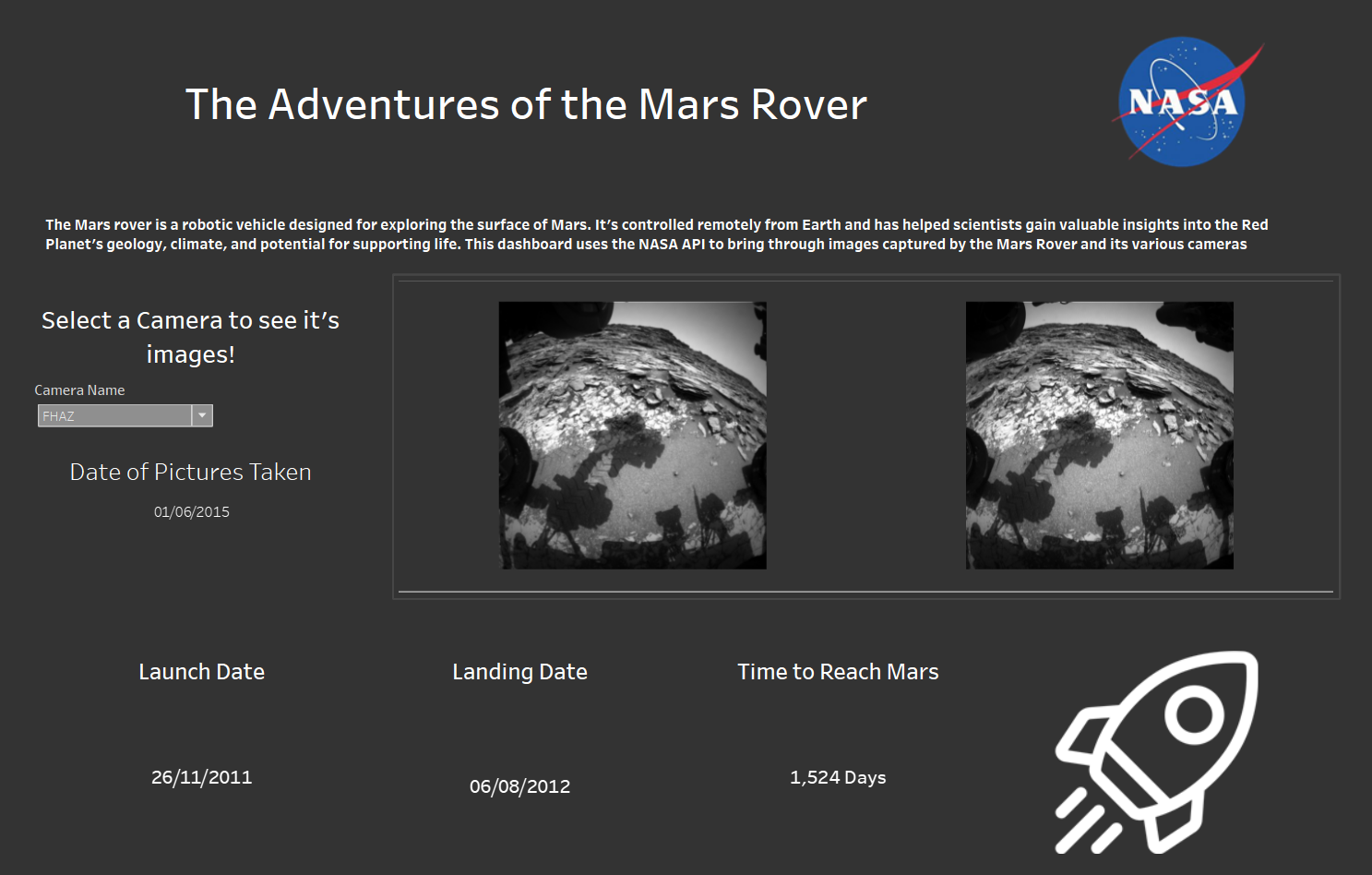 The Adventures of the Mars Rover

NASA

The Mars rover is a robotic vehicle designed for exploring the surface of Mars. It's controlled remotely from Earth and has helped scientists gain valuable insights into the Red Planet's geology, climate, and potential for supporting life. This dashboard uses the NASA API to bring through images captured by the Mars Rover and its various cameras

Select a Camera to see it's images!

Camera Name

FHAZ

Date of Pictures Taken

01/06/2015

Launch Date

26/11/2011

Landing Date

06/08/2012

Time to Reach Mars

1,524 Days